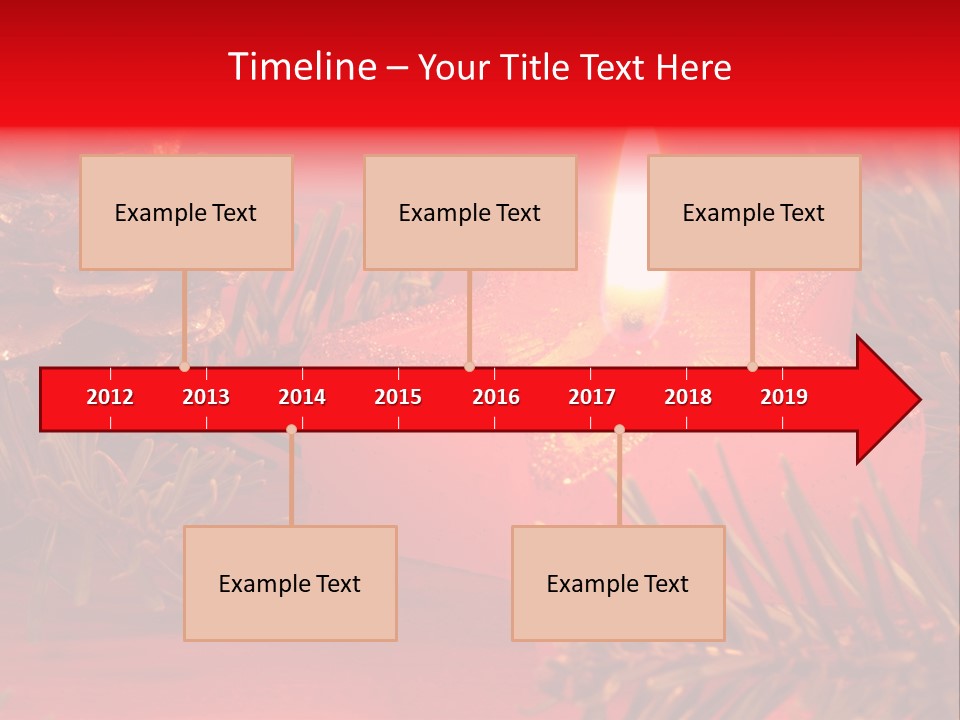 Timeline – Your Title Text Here

Example Text

Example Text

Example Text

2012 2013 2014 2015 2016 2017 2018 2019

Example Text

Example Text